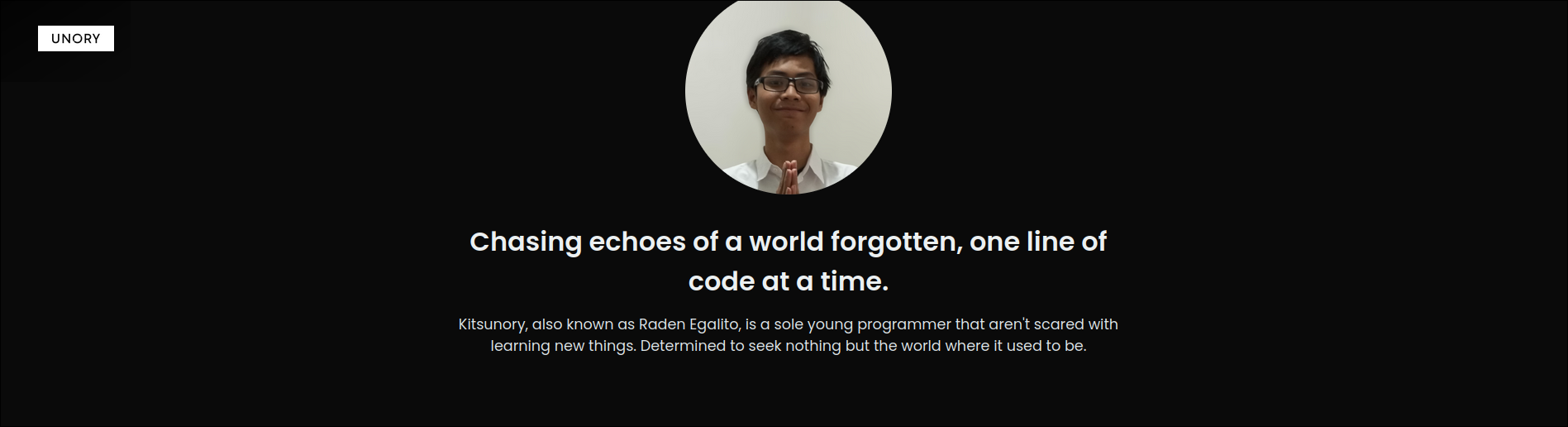 UNORY

Chasing echoes of a world forgotten, one line of code at a time.

Kitsunory, also known as Raden Egalito, is a sole young programmer that aren't scared with learning new things. Determined to seek nothing but the world where it used to be.